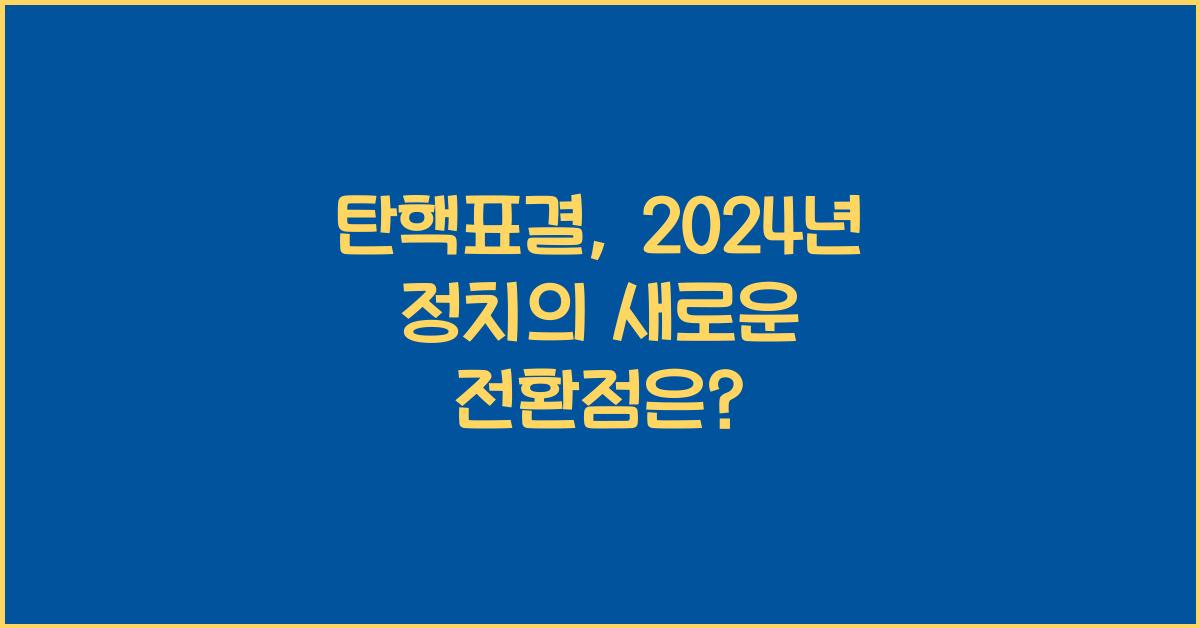 탄핵표결, 2024년 정치의 새로운 전환점은?